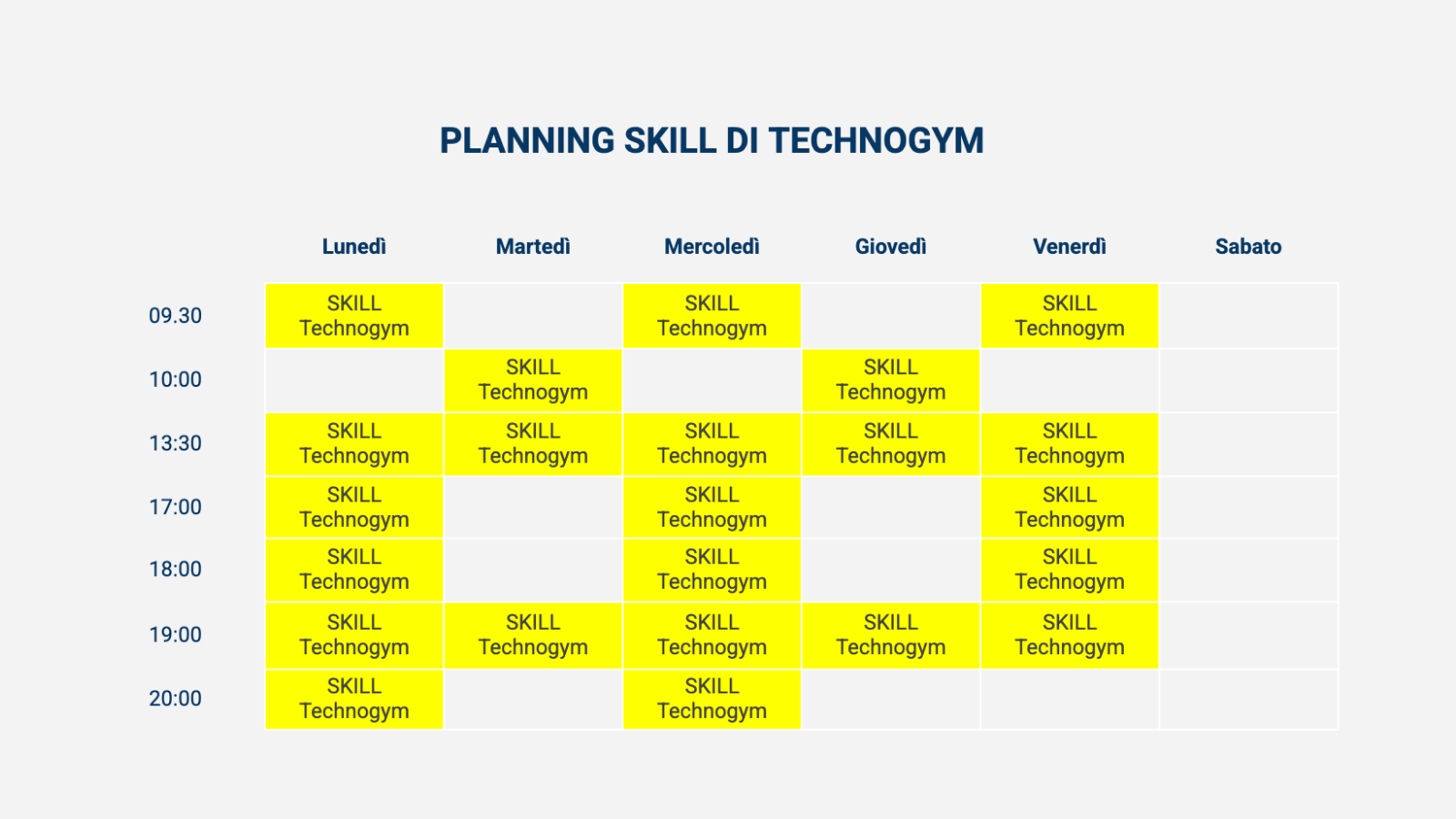 PLANNING SKILL DI TECHNOGYM

| | Lunedì | Martedì | Mercoledì | Giovedì | Venerdì | Sabato |
|---|---|---|---|---|---|---|
| 09.30 | SKILL Technogym | | SKILL Technogym | | SKILL Technogym | |
| 10:00 | | SKILL Technogym | | SKILL Technogym | | |
| 13:30 | SKILL Technogym | SKILL Technogym | SKILL Technogym | SKILL Technogym | SKILL Technogym | |
| 17:00 | SKILL Technogym | | SKILL Technogym | | SKILL Technogym | |
| 18:00 | SKILL Technogym | | SKILL Technogym | | SKILL Technogym | |
| 19:00 | SKILL Technogym | SKILL Technogym | SKILL Technogym | SKILL Technogym | SKILL Technogym | |
| 20:00 | SKILL Technogym | | SKILL Technogym | | | |